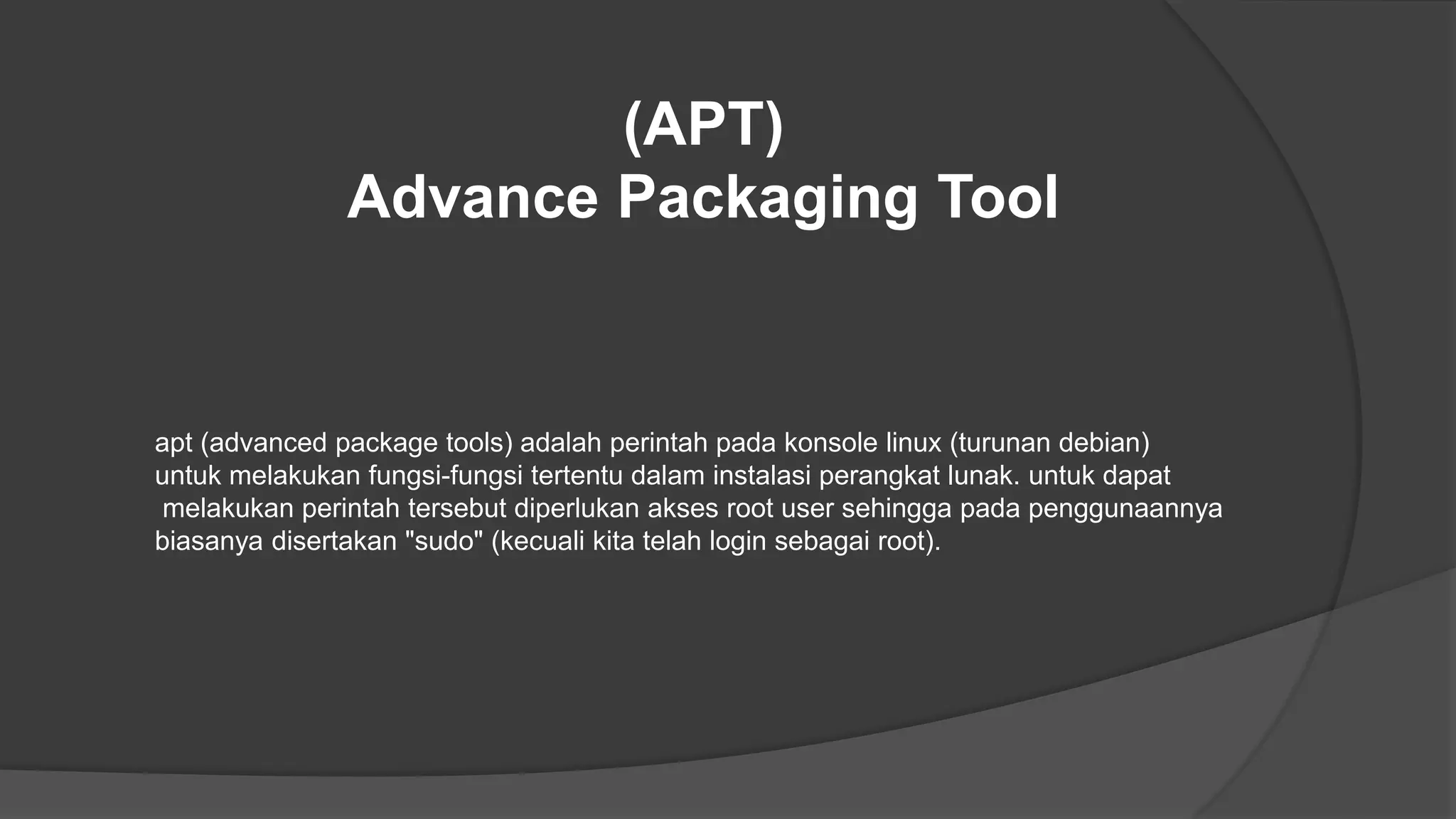 (APT)
Advance Packaging Tool

apt (advanced package tools) adalah perintah pada konsole linux (turunan debian) untuk melakukan fungsi-fungsi tertentu dalam instalasi perangkat lunak. untuk dapat melakukan perintah tersebut diperlukan akses root user sehingga pada penggunaannya biasanya disertakan "sudo" (kecuali kita telah login sebagai root).